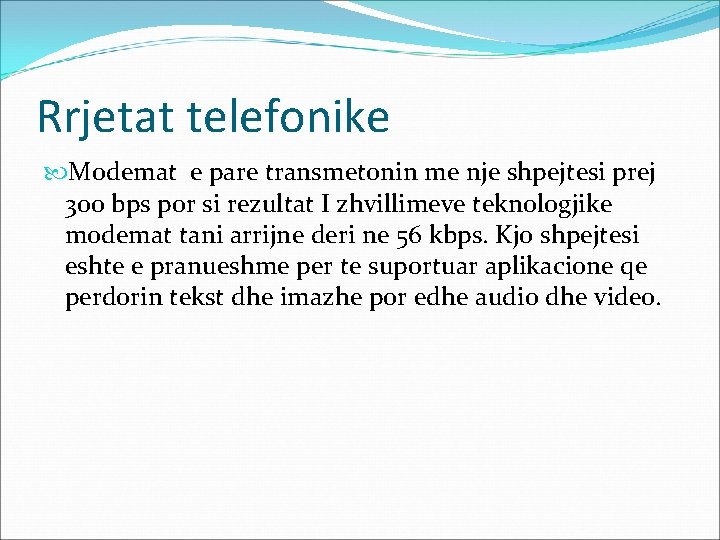 Rrjetat telefonike

Modemat e pare transmetonin me nje shpejtesi prej 300 bps por si rezultat I zhvillimeve teknologjike modemat tani arrijne deri ne 56 kbps. Kjo shpejtesi eshte e pranueshme per te suportuar aplikacione qe perdorin tekst dhe imazhe por edhe audio dhe video.